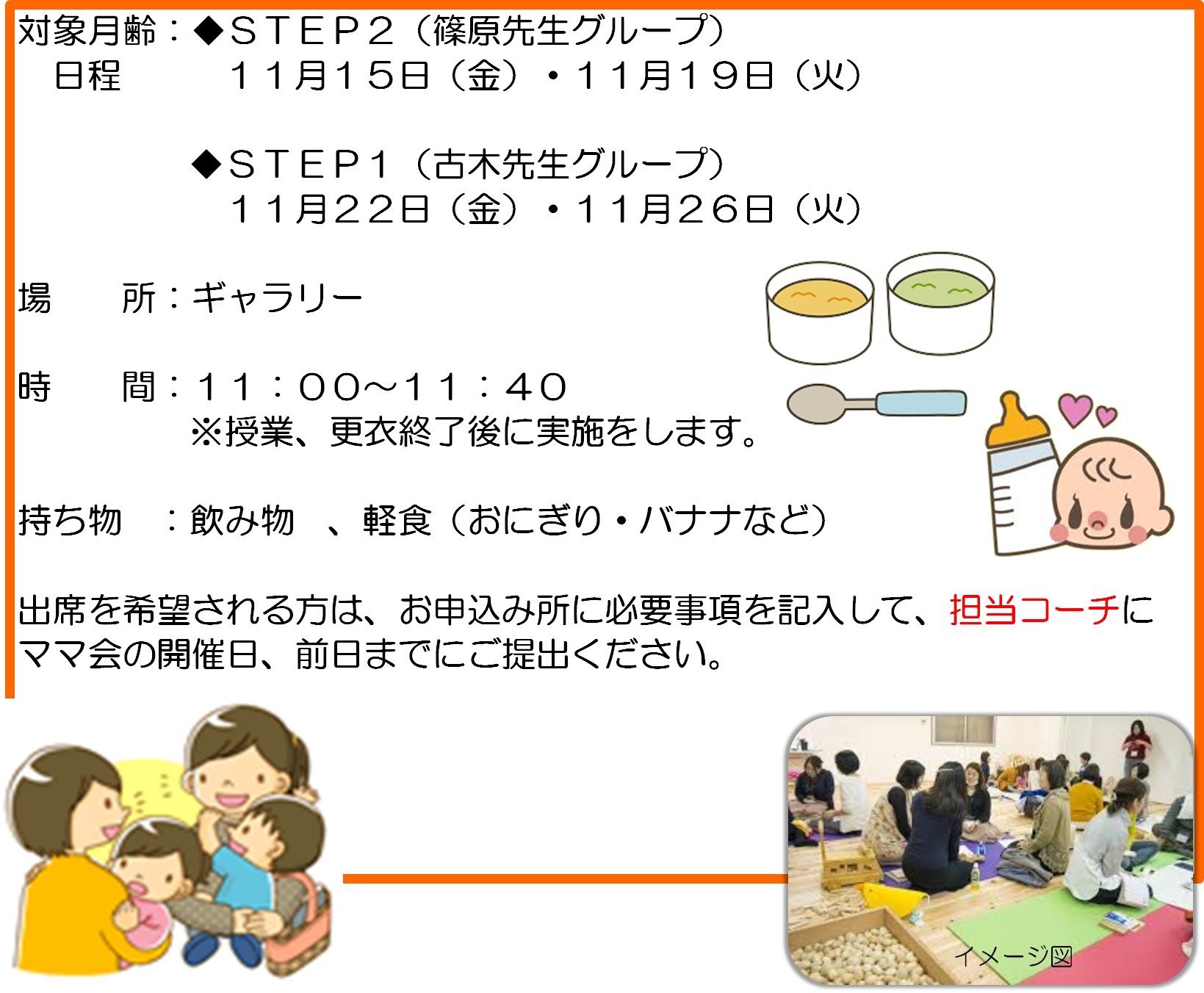 対象月齢：◆ＳＴＥＰ２（篠原先生グループ）
日程　　１１月１５日（金）・１１月１９日（火）

◆ＳＴＥＰ１（古木先生グループ）
１１月２２日（金）・１１月２６日（火）

場　　所：ギャラリー

時　　間：１１：００～１１：４０
※授業、更衣終了後に実施をします。

持ち物　：飲み物　、軽食（おにぎり・バナナなど）

出席を希望される方は、お申込み所に必要事項を記入して、担当コーチにママ会の開催日、前日までにご提出ください。

イメージ図